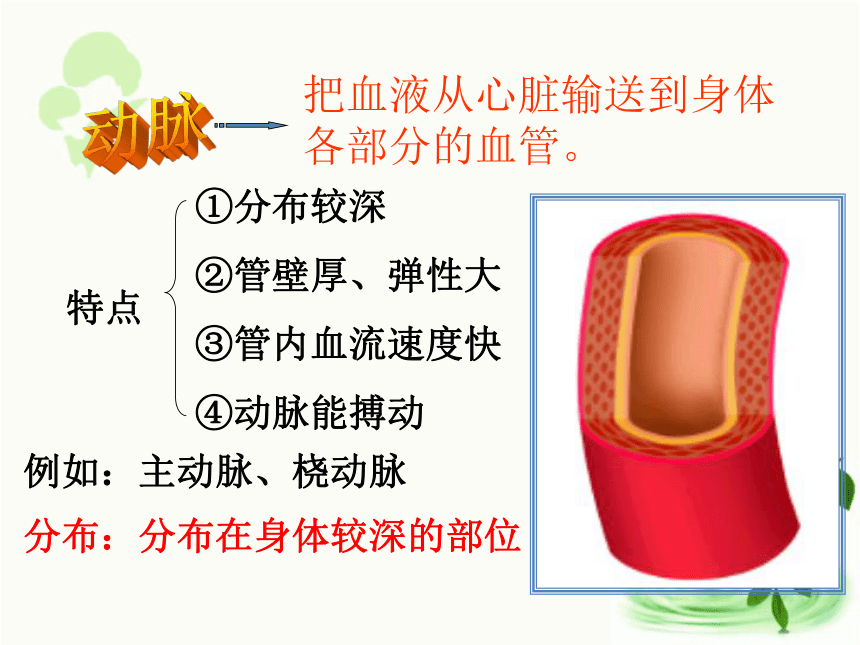 动脉

把血液从心脏输送到身体各部分的血管。

特点

①分布较深

②管壁厚、弹性大

③管内血流速度快

④动脉能搏动

例如：主动脉、桡动脉

分布：分布在身体较深的部位